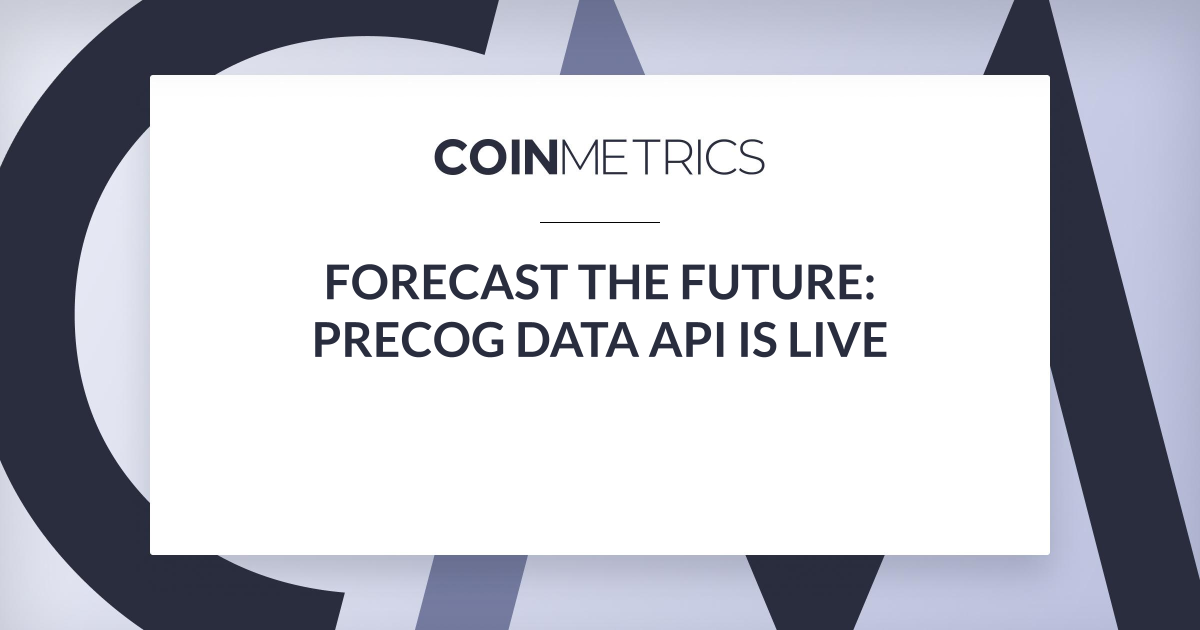 COINMETRICS

FORECAST THE FUTURE: PRECOG DATA API IS LIVE